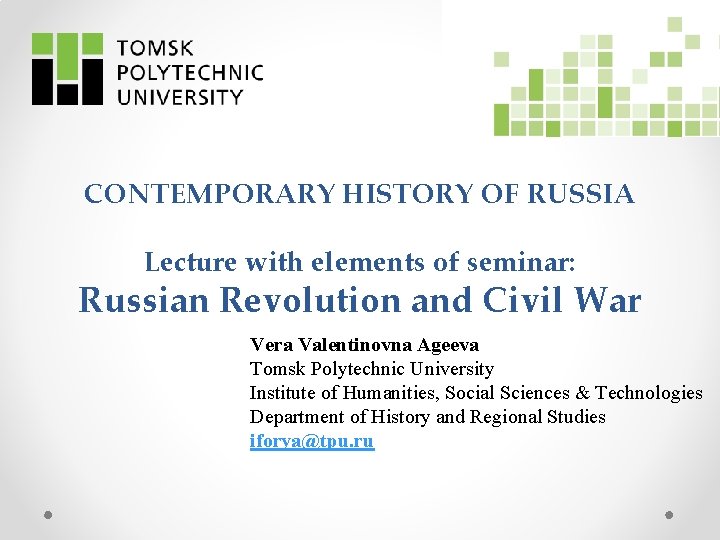 TOMSK
POLYTECHNIC
UNIVERSITY

CONTEMPORARY HISTORY OF RUSSIA

Lecture with elements of seminar:
Russian Revolution and Civil War

Vera Valentinovna Ageeva
Tomsk Polytechnic University
Institute of Humanities, Social Sciences & Technologies
Department of History and Regional Studies
iforya@tpu.ru